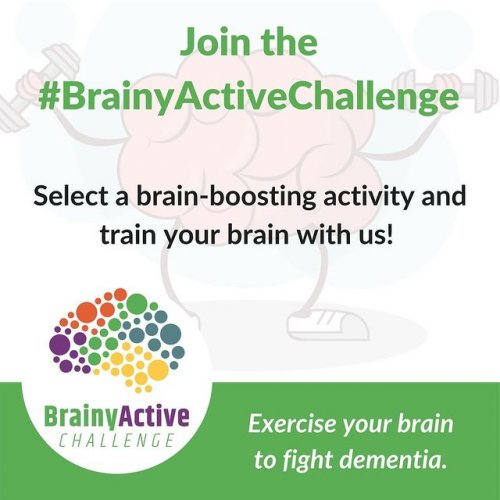 Join the #BrainyActiveChallenge

Select a brain-boosting activity and train your brain with us!

BrainyActive
CHALLENGE

Exercise your brain to fight dementia.